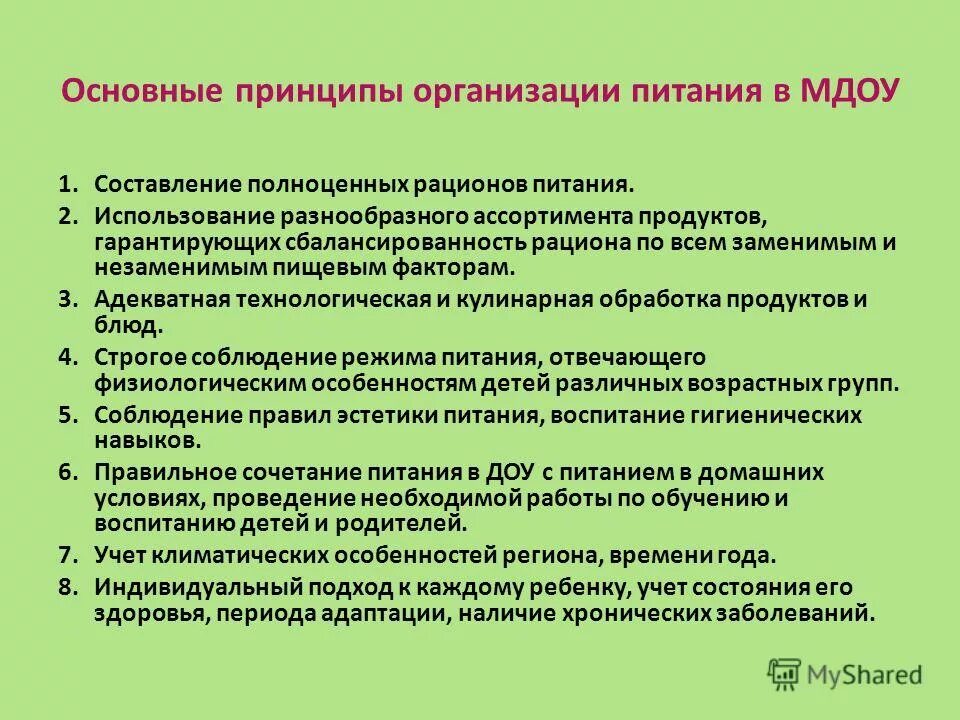 Основные принципы организации питания в МДОУ

1. Составление полноценных рационов питания.
2. Использование разнообразного ассортимента продуктов, гарантирующих сбалансированность рациона по всем заменимым и незаменимым пищевым факторам.
3. Адекватная технологическая и кулинарная обработка продуктов и блюд.
4. Строгое соблюдение режима питания, отвечающего физиологическим особенностям детей различных возрастных групп.
5. Соблюдение правил эстетики питания, воспитание гигиенических навыков.
6. Правильное сочетание питания в ДОУ с питанием в домашних условиях, проведение необходимой работы по обучению и воспитанию детей и родителей.
7. Учет климатических особенностей региона, времени года.
8. Индивидуальный подход к каждому ребенку, учет состояния его здоровья, периода адаптации, наличие хронических заболеваний.

MyShared